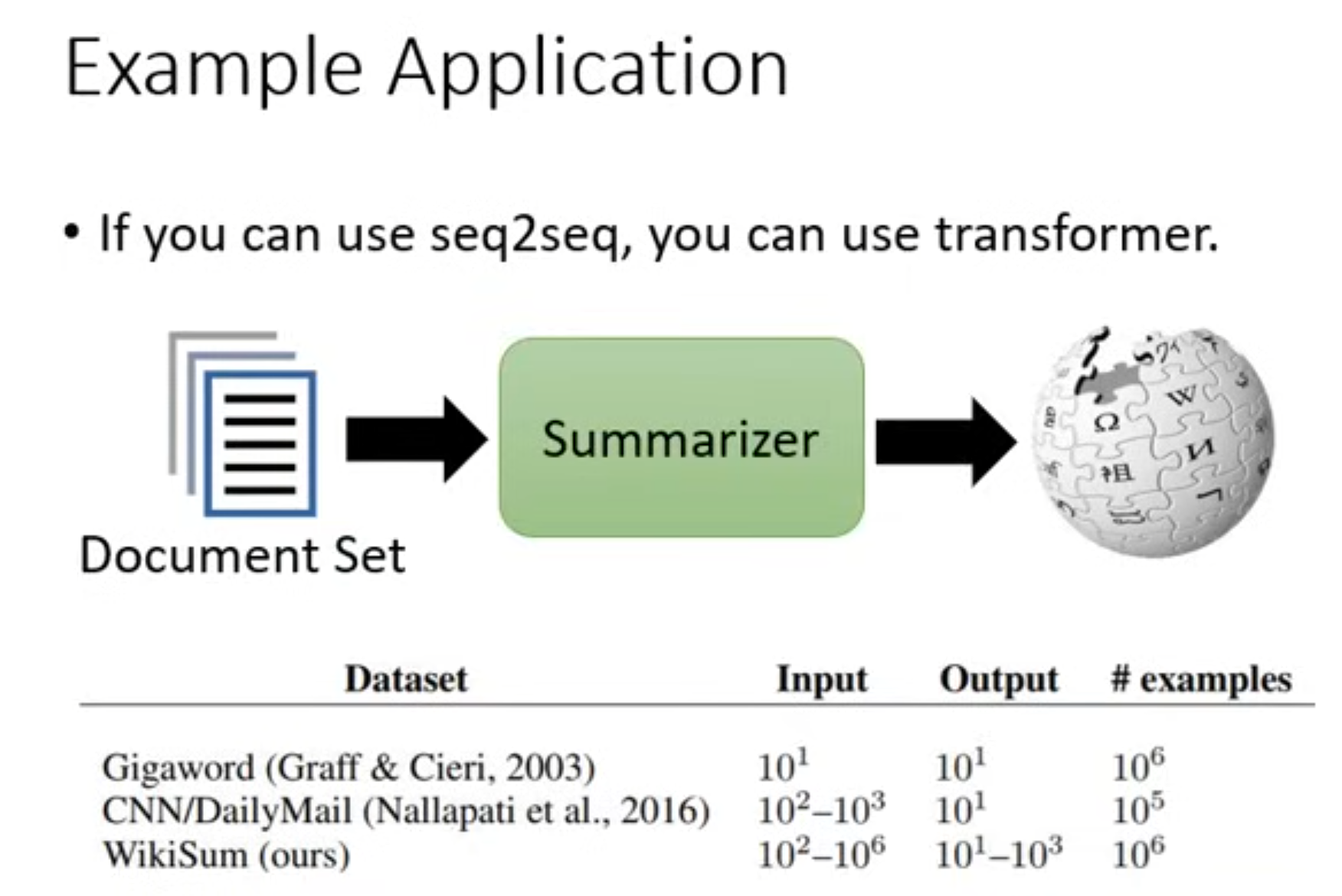 Example Application

• If you can use seq2seq, you can use transformer.

Document Set

Summarizer

| Dataset | Input | Output | # examples |
|---|---|---|---|
| Gigaword (Graff & Cieri, 2003) | $10^1$ | $10^1$ | $10^6$ |
| CNN/DailyMail (Nallapati et al., 2016) | $10^2$–$10^3$ | $10^1$ | $10^5$ |
| WikiSum (ours) | $10^2$–$10^6$ | $10^1$–$10^3$ | $10^6$ |